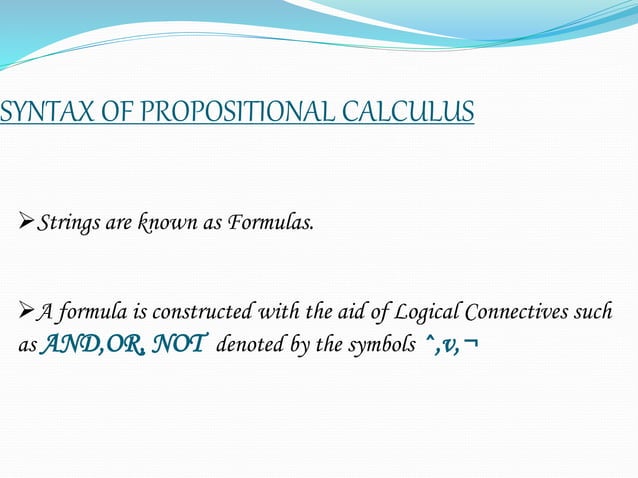 SYNTAX OF PROPOSITIONAL CALCULUS

➢Strings are known as Formulas.

➢A formula is constructed with the aid of Logical Connectives such as AND,OR, NOT denoted by the symbols ^,v,¬